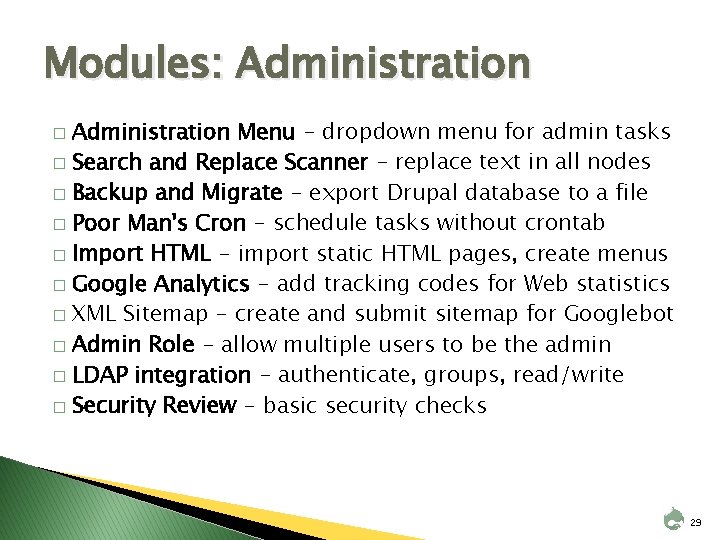 Modules: Administration

□ Administration Menu – dropdown menu for admin tasks
□ Search and Replace Scanner – replace text in all nodes
□ Backup and Migrate – export Drupal database to a file
□ Poor Man's Cron – schedule tasks without crontab
□ Import HTML – import static HTML pages, create menus
□ Google Analytics – add tracking codes for Web statistics
□ XML Sitemap – create and submit sitemap for Googlebot
□ Admin Role – allow multiple users to be the admin
□ LDAP integration – authenticate, groups, read/write
□ Security Review – basic security checks

29